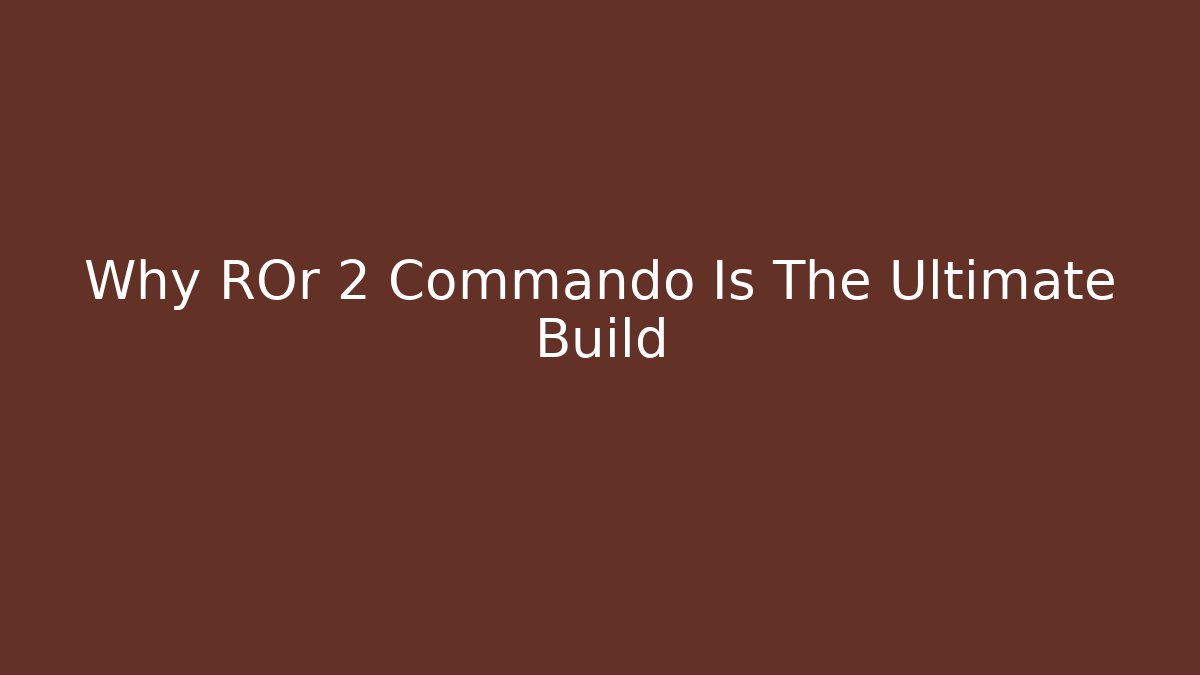 Why ROr 2 Commando Is The Ultimate Build